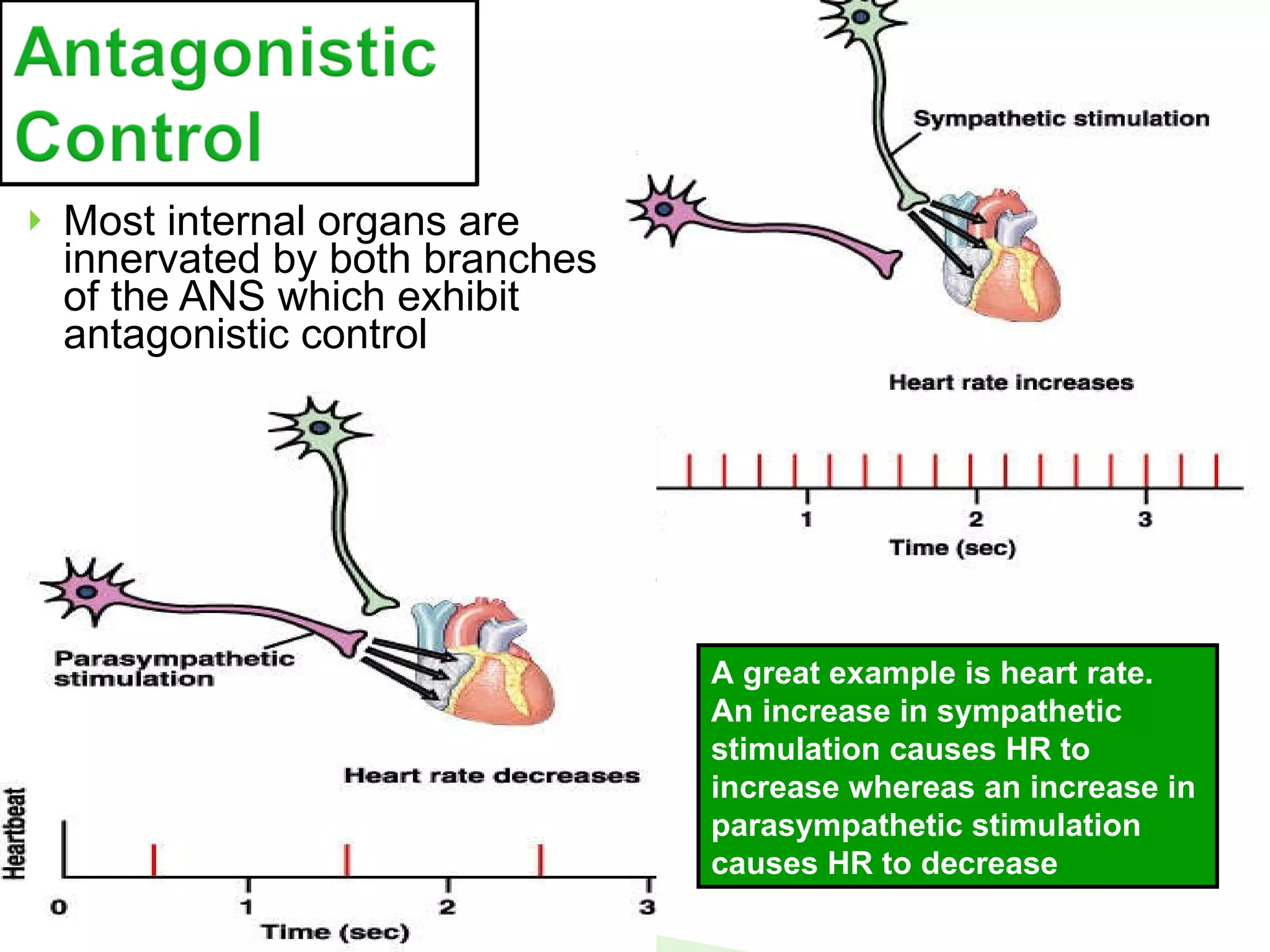 Antagonistic Control

Most internal organs are innervated by both branches of the ANS which exhibit antagonistic control

Sympathetic stimulation

Heart rate increases

1
2
3
Time (sec)

Parasympathetic stimulation

Heart rate decreases

Heartbeat

0
1
2
3
Time (sec)

A great example is heart rate. An increase in sympathetic stimulation causes HR to increase whereas an increase in parasympathetic stimulation causes HR to decrease